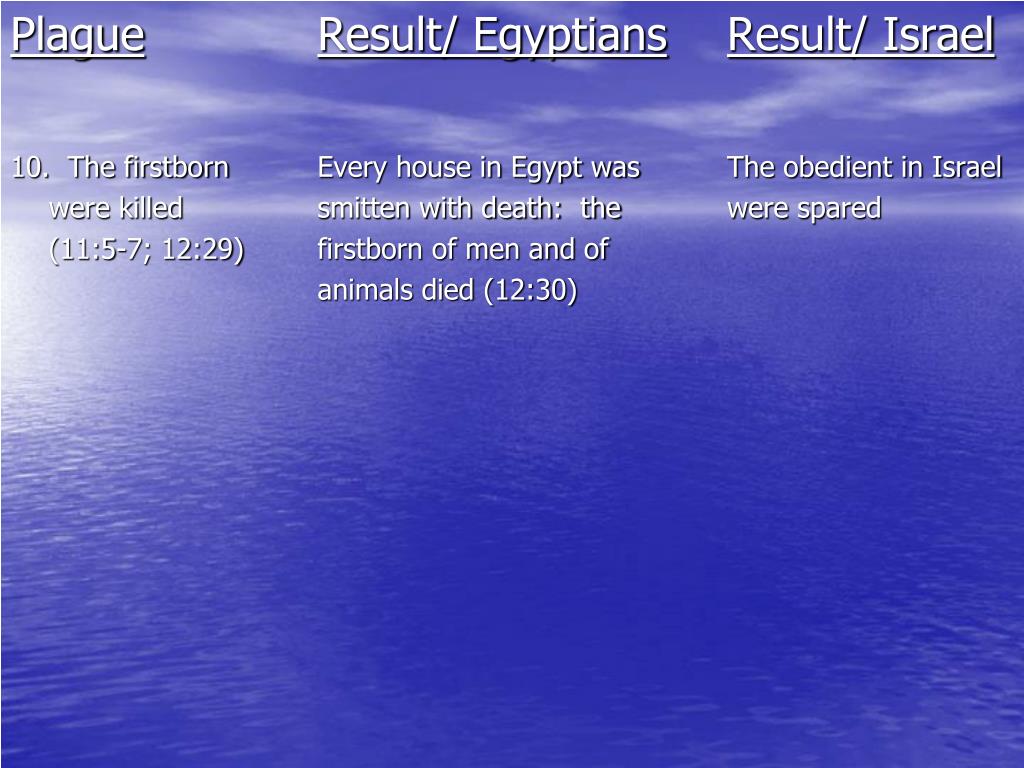 | Plague | Result/ Egyptians | Result/ Israel |
|---|---|---|
| 10. The firstborn were killed (11:5-7; 12:29) | Every house in Egypt was smitten with death: the firstborn of men and of animals died (12:30) | The obedient in Israel were spared |